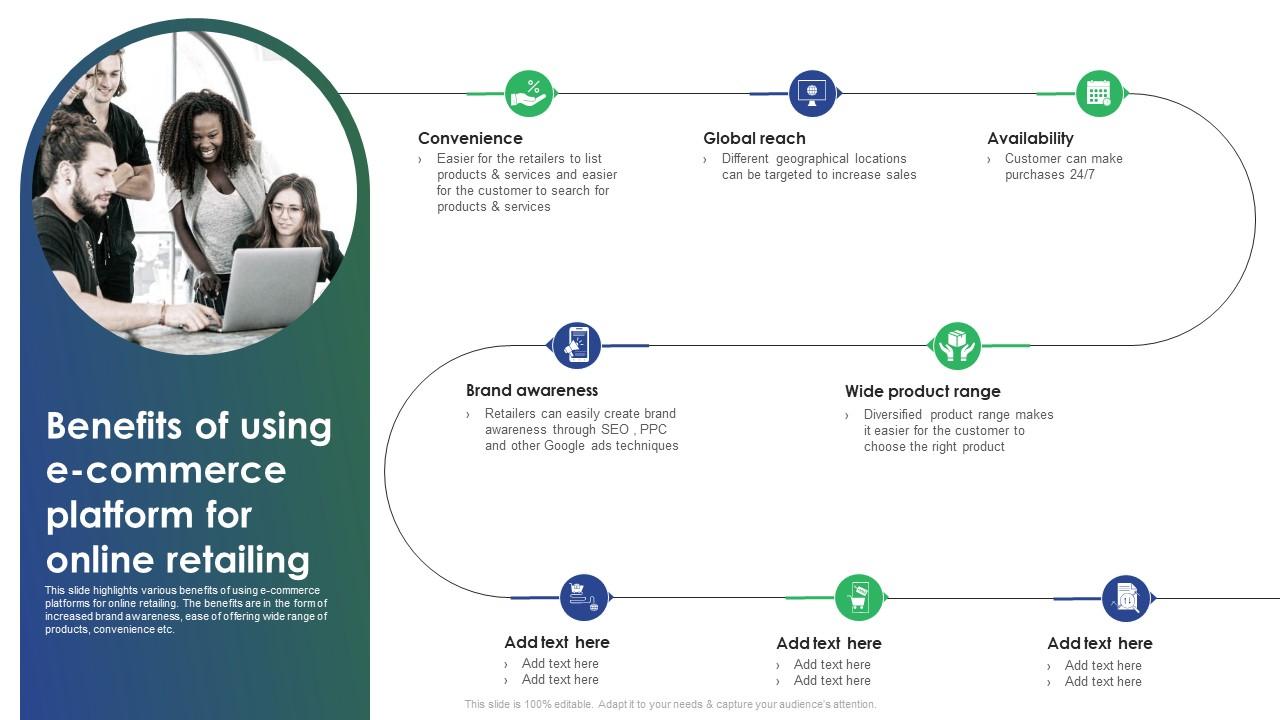 Benefits of using e-commerce platform for online retailing

This slide highlights various benefits of using e-commerce platforms for online retailing. The benefits are in the form of increased brand awareness, ease of offering wide range of products, convenience etc.

Convenience
› Easier for the retailers to list products & services and easier for the customer to search for products & services

Global reach
› Different geographical locations can be targeted to increase sales

Availability
› Customer can make purchases 24/7

Brand awareness
› Retailers can easily create brand awareness through SEO , PPC and other Google ads techniques

Wide product range
› Diversified product range makes it easier for the customer to choose the right product

Add text here
› Add text here
› Add text here

Add text here
› Add text here
› Add text here

Add text here
› Add text here
› Add text here

This slide is 100% editable. Adapt it to your needs & capture your audience's attention.